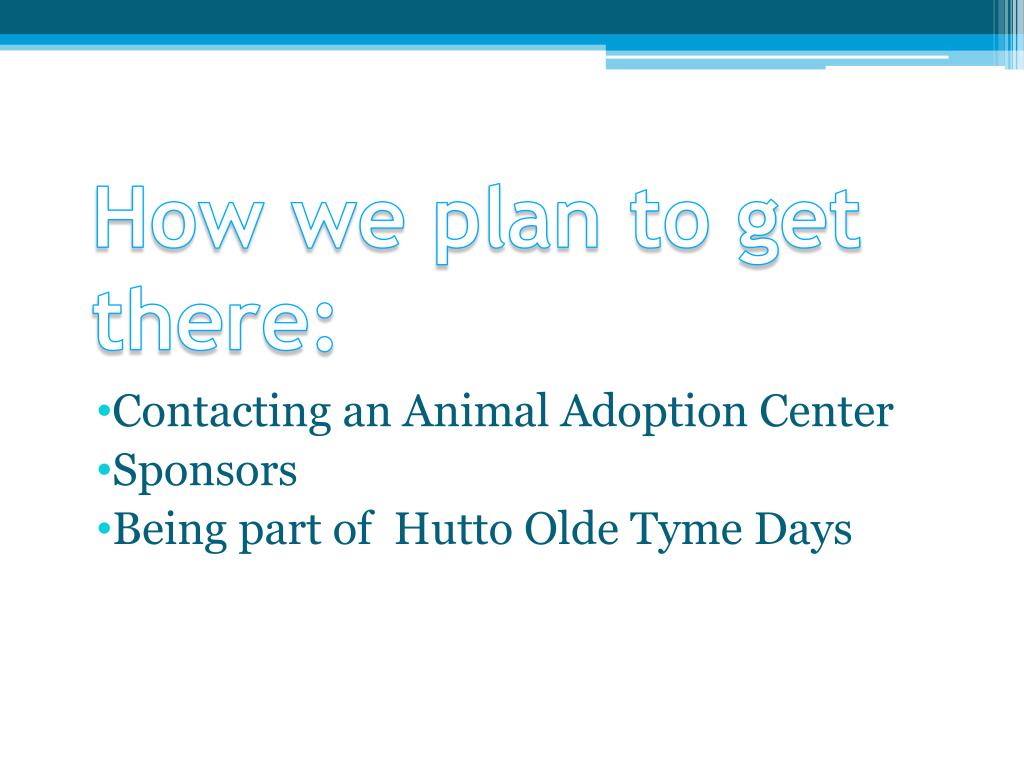 How we plan to get there:

•Contacting an Animal Adoption Center
•Sponsors
•Being part of  Hutto Olde Tyme Days